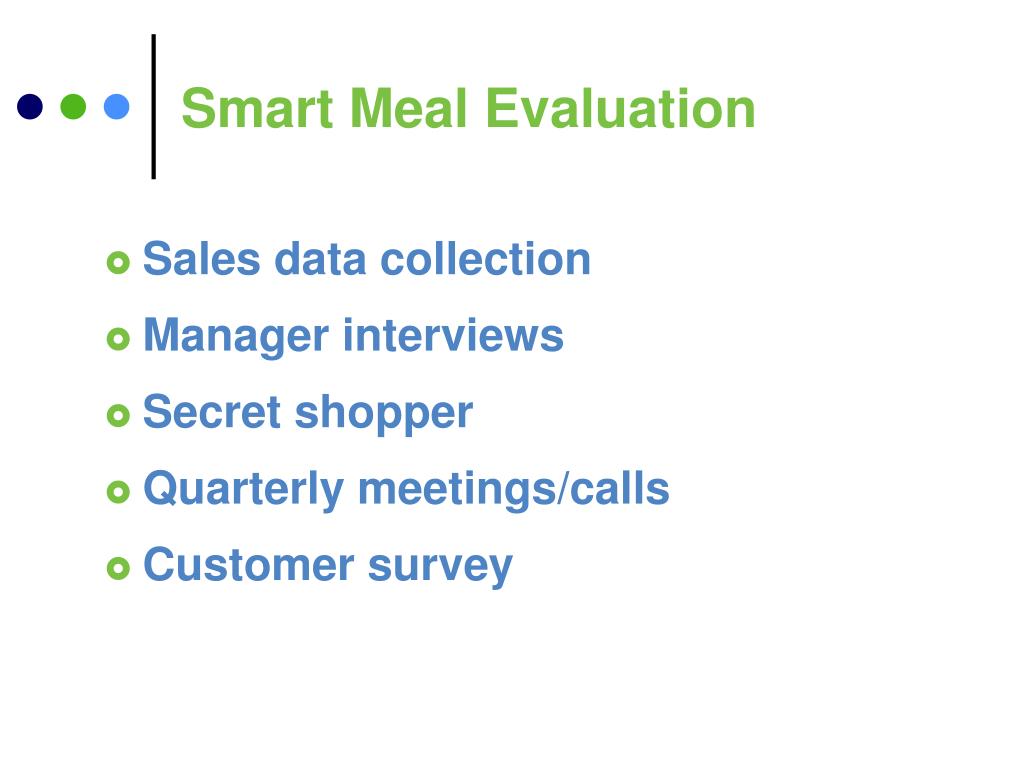 Smart Meal Evaluation

Sales data collection
Manager interviews
Secret shopper
Quarterly meetings/calls
Customer survey